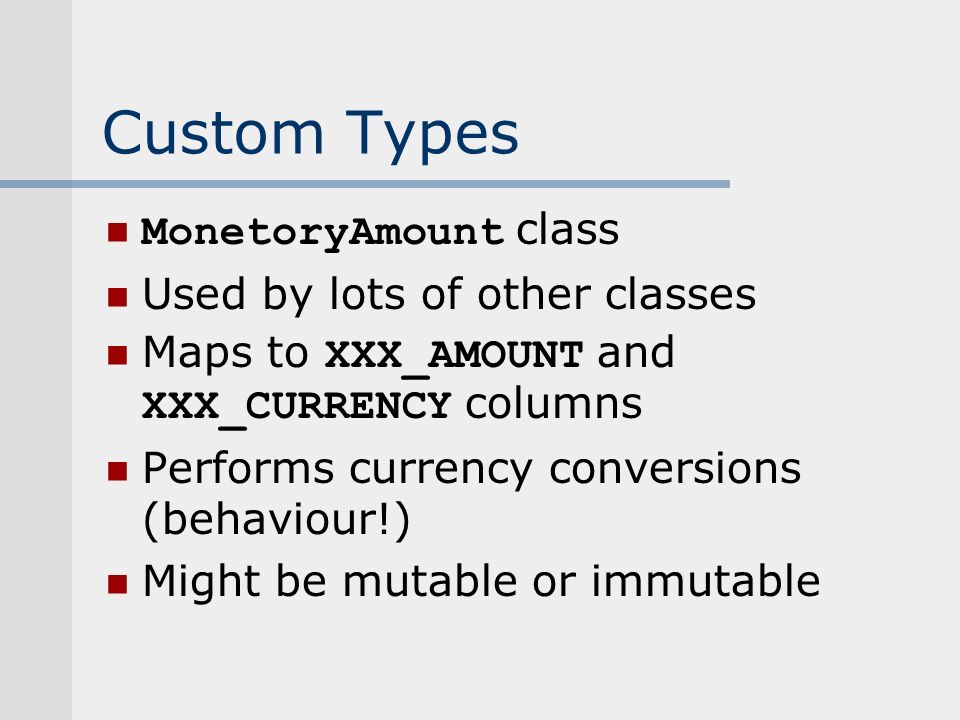 Custom Types

- MonetoryAmount class
- Used by lots of other classes
- Maps to XXX_AMOUNT and XXX_CURRENCY columns
- Performs currency conversions (behaviour!)
- Might be mutable or immutable